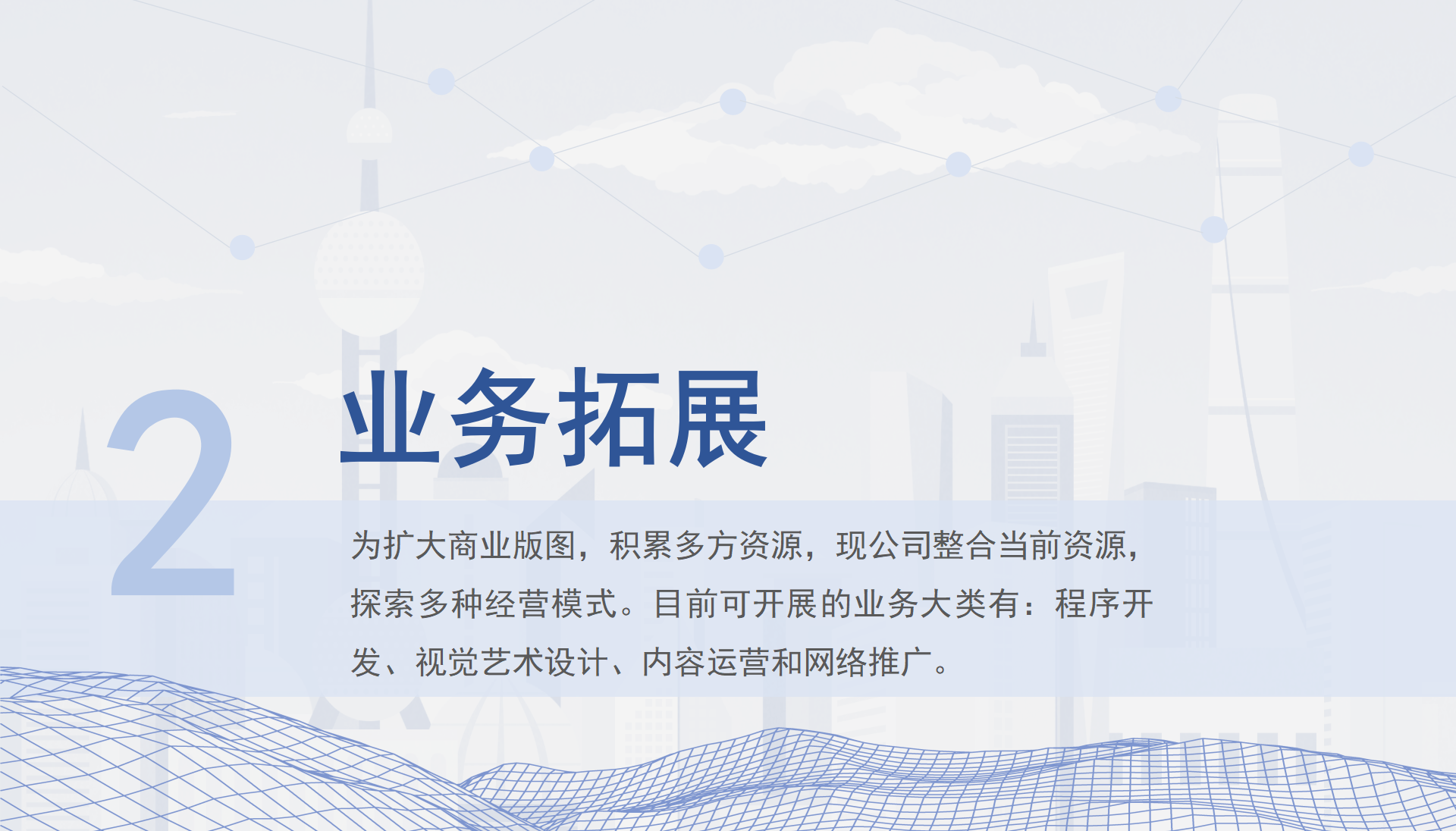 2

业务拓展

为扩大商业版图，积累多方资源，现公司整合当前资源，探索多种经营模式。目前可开展的业务大类有：程序开发、视觉艺术设计、内容运营和网络推广。